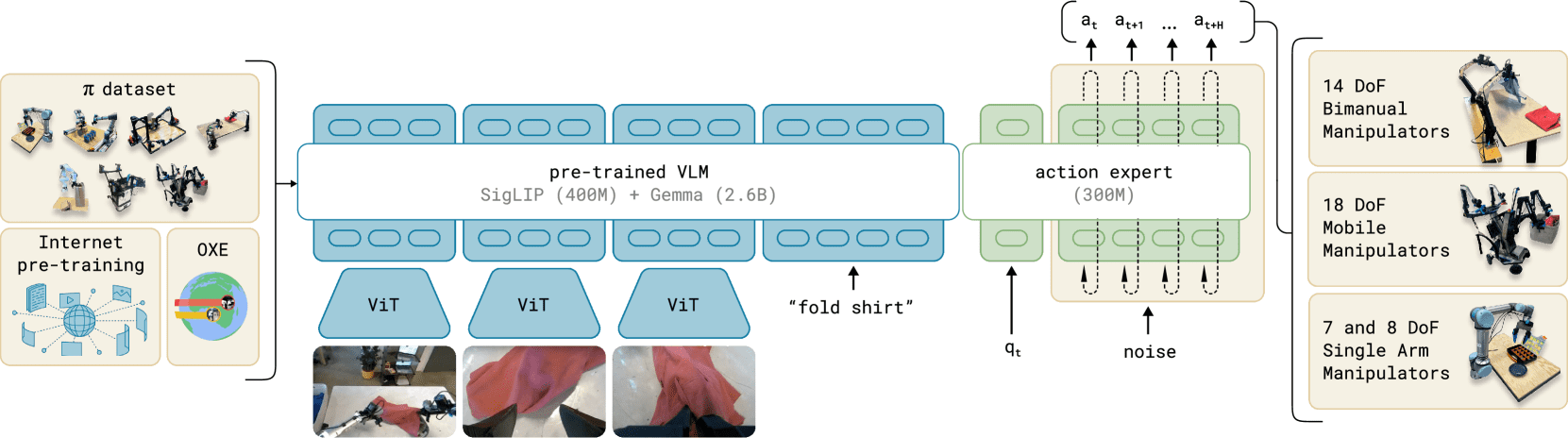 $\pi$ dataset

Internet pre-training

OXE

pre-trained VLM
SigLIP (400M) + Gemma (2.6B)

ViT

ViT

ViT

"fold shirt"

$a_t$ $a_{t+1}$ ... $a_{t+H}$

action expert
(300M)

$q_t$

noise

14 DoF Bimanual Manipulators

18 DoF Mobile Manipulators

7 and 8 DoF Single Arm Manipulators